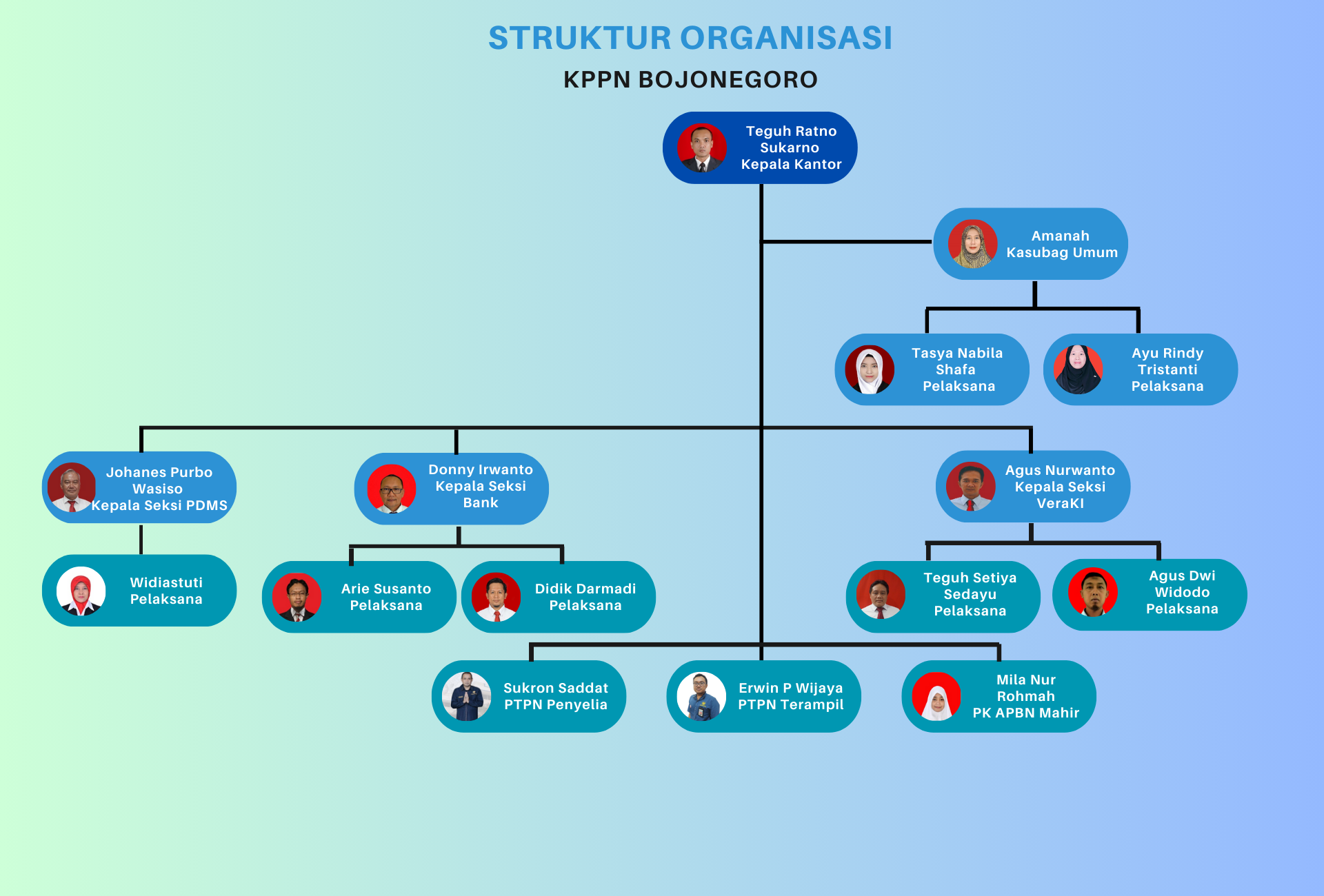 STRUKTUR ORGANISASI

KPPN BOJONEGORO

Teguh Ratno Sukarno
Kepala Kantor

Amanah
Kasubag Umum

Tasya Nabila Shafa
Pelaksana

Ayu Rindy Tristanti
Pelaksana

Johanes Purbo Wasiso
Kepala Seksi PDMS

Donny Irwanto
Kepala Seksi Bank

Agus Nurwanto
Kepala Seksi VeraKI

Widiastuti
Pelaksana

Arie Susanto
Pelaksana

Didik Darmadi
Pelaksana

Teguh Setiya Sedayu
Pelaksana

Agus Dwi Widodo
Pelaksana

Sukron Saddat
PTPN Penyelia

Erwin P Wijaya
PTPN Terampil

Mila Nur Rohmah
PK APBN Mahir